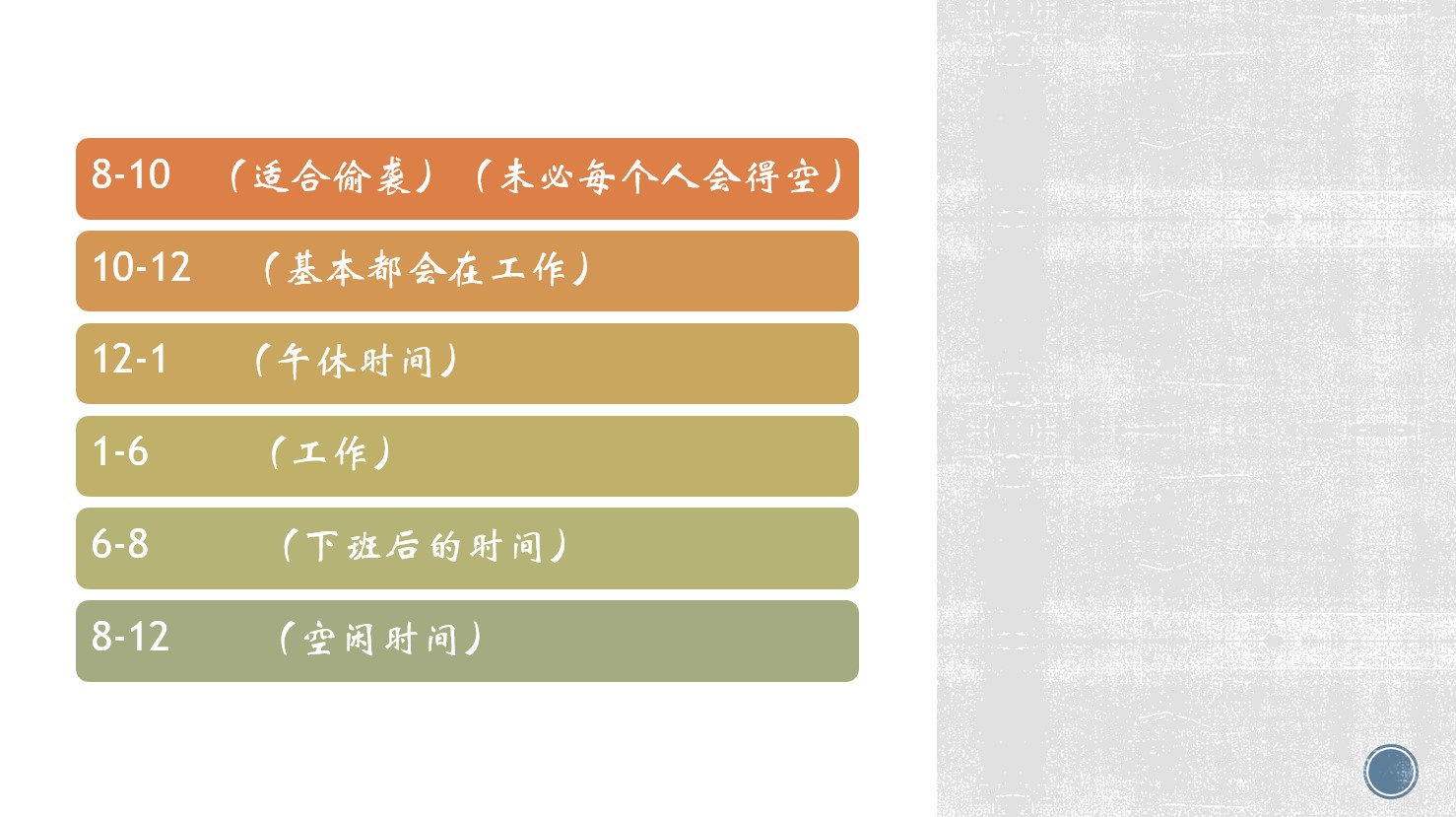 8-10 （适合偷袭）（未必每个人会得空）

10-12 （基本都会在工作）

12-1 （午休时间）

1-6 （工作）

6-8 （下班后的时间）

8-12 （空闲时间）